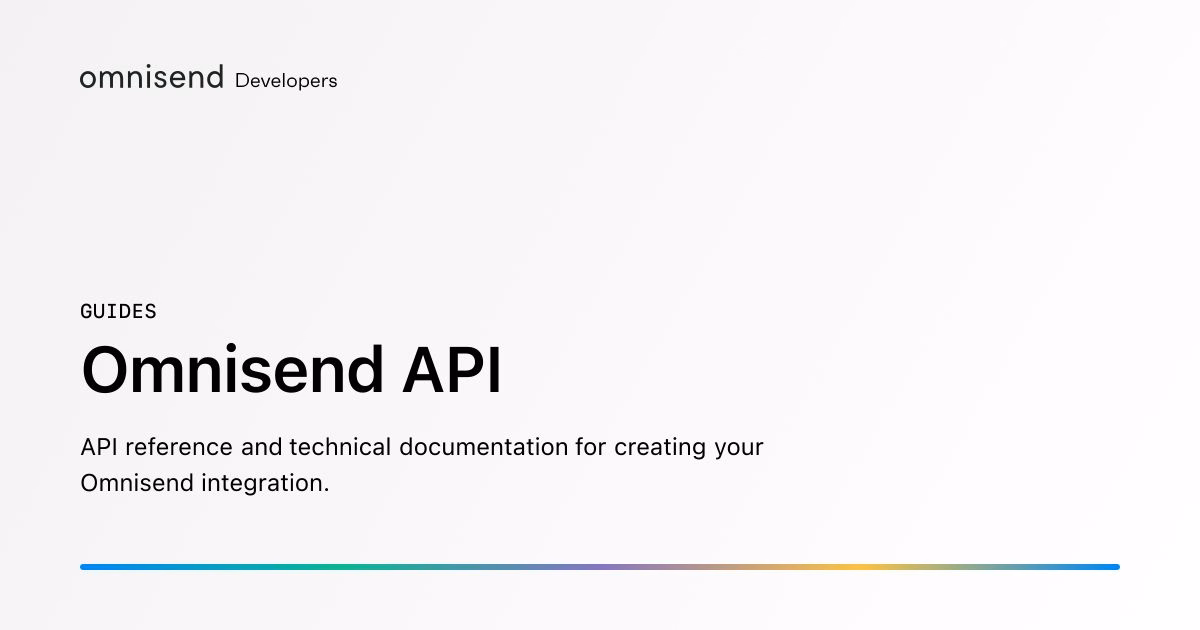 omnisend Developers

GUIDES

Omnisend API

API reference and technical documentation for creating your Omnisend integration.